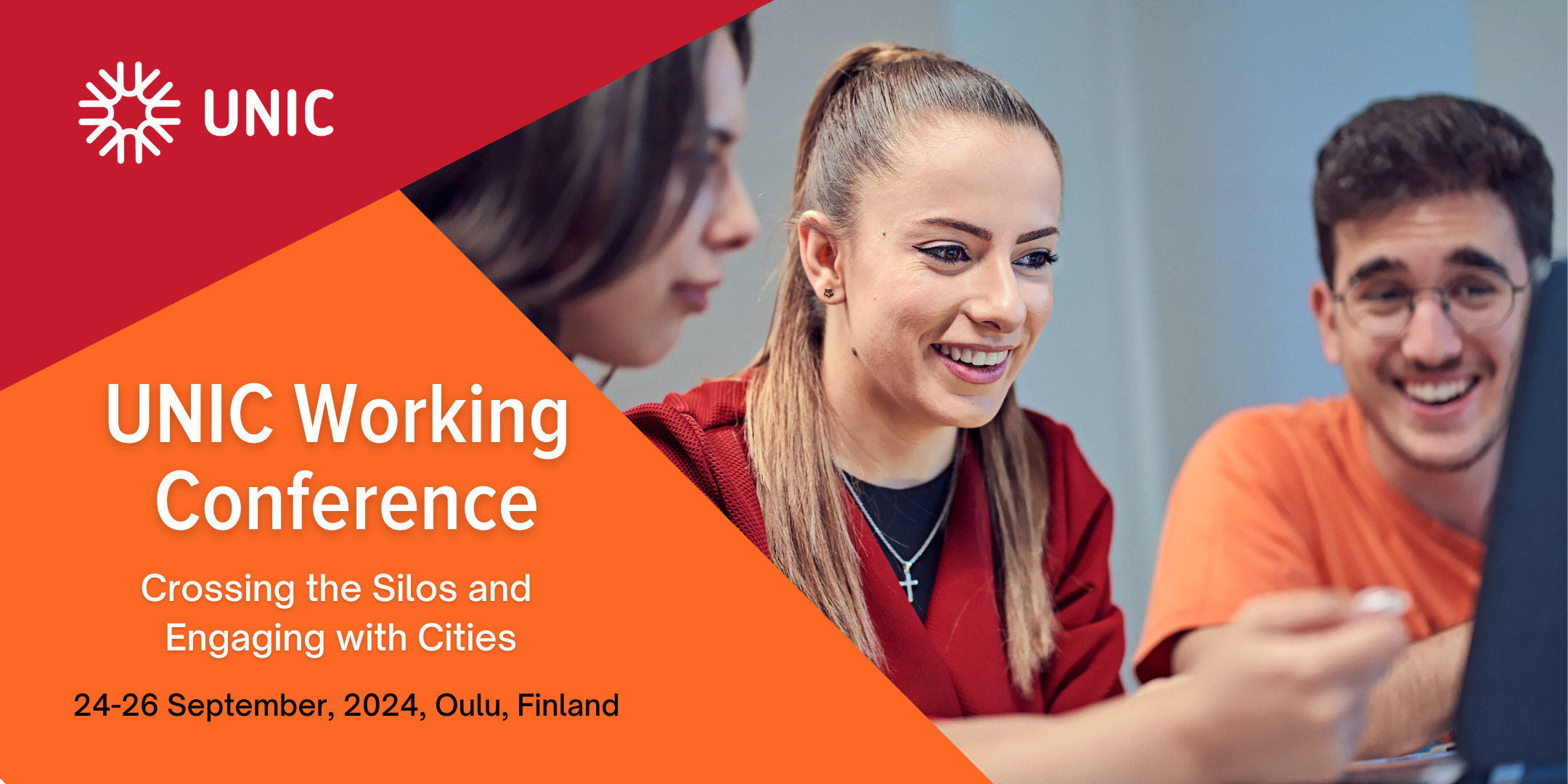 UNIC

UNIC Working Conference

Crossing the Silos and Engaging with Cities

24-26 September, 2024, Oulu, Finland